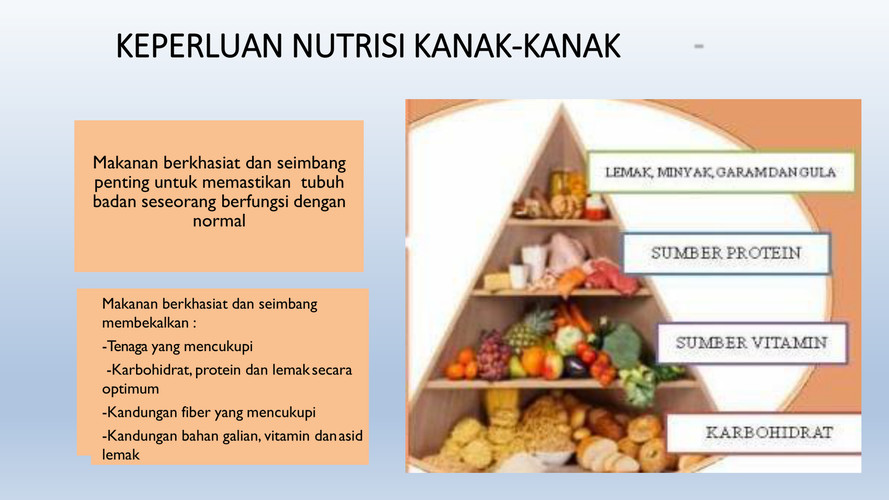 KEPERLUAN NUTRISI KANAK-KANAK

Makanan berkhasiat dan seimbang penting untuk memastikan tubuh badan seseorang berfungsi dengan normal

Makanan berkhasiat dan seimbang membekalkan :

-Tenaga yang mencukupi

-Karbohidrat, protein dan lemak secara optimum

-Kandungan fiber yang mencukupi

-Kandungan bahan galian, vitamin dan asid lemak

LEMAK, MINYAK, GARAM DAN GULA

SUMBER PROTEIN

SUMBER VITAMIN

KARBOHIDRAT